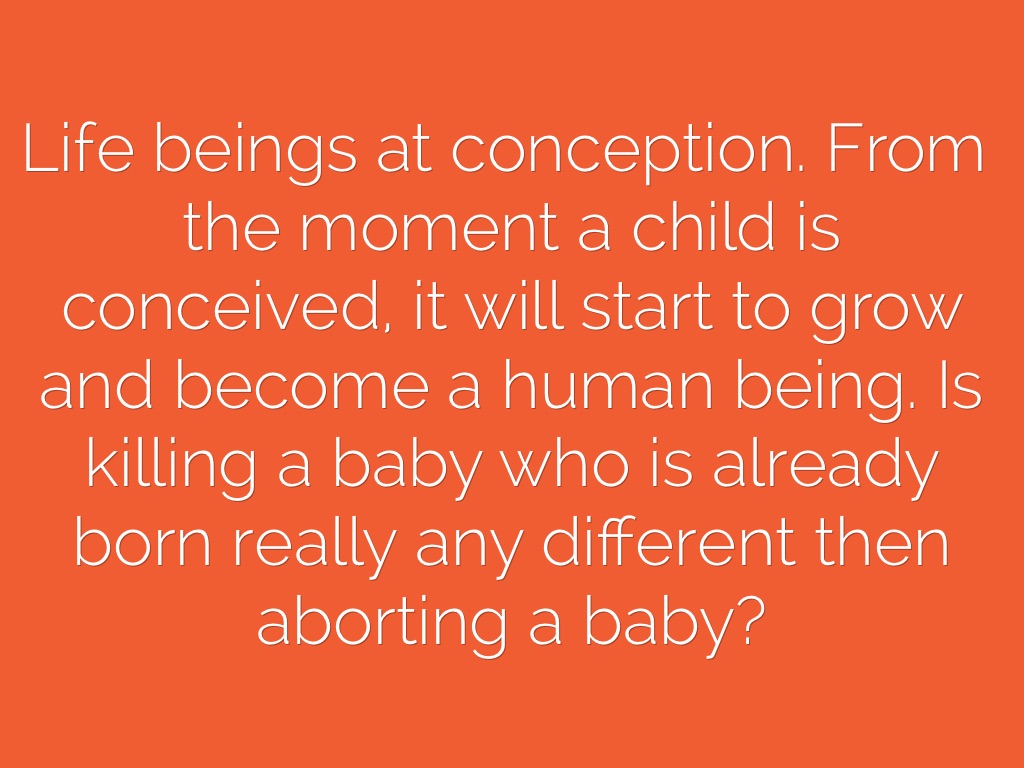 Life beings at conception. From the moment a child is conceived, it will start to grow and become a human being. Is killing a baby who is already born really any different then aborting a baby?